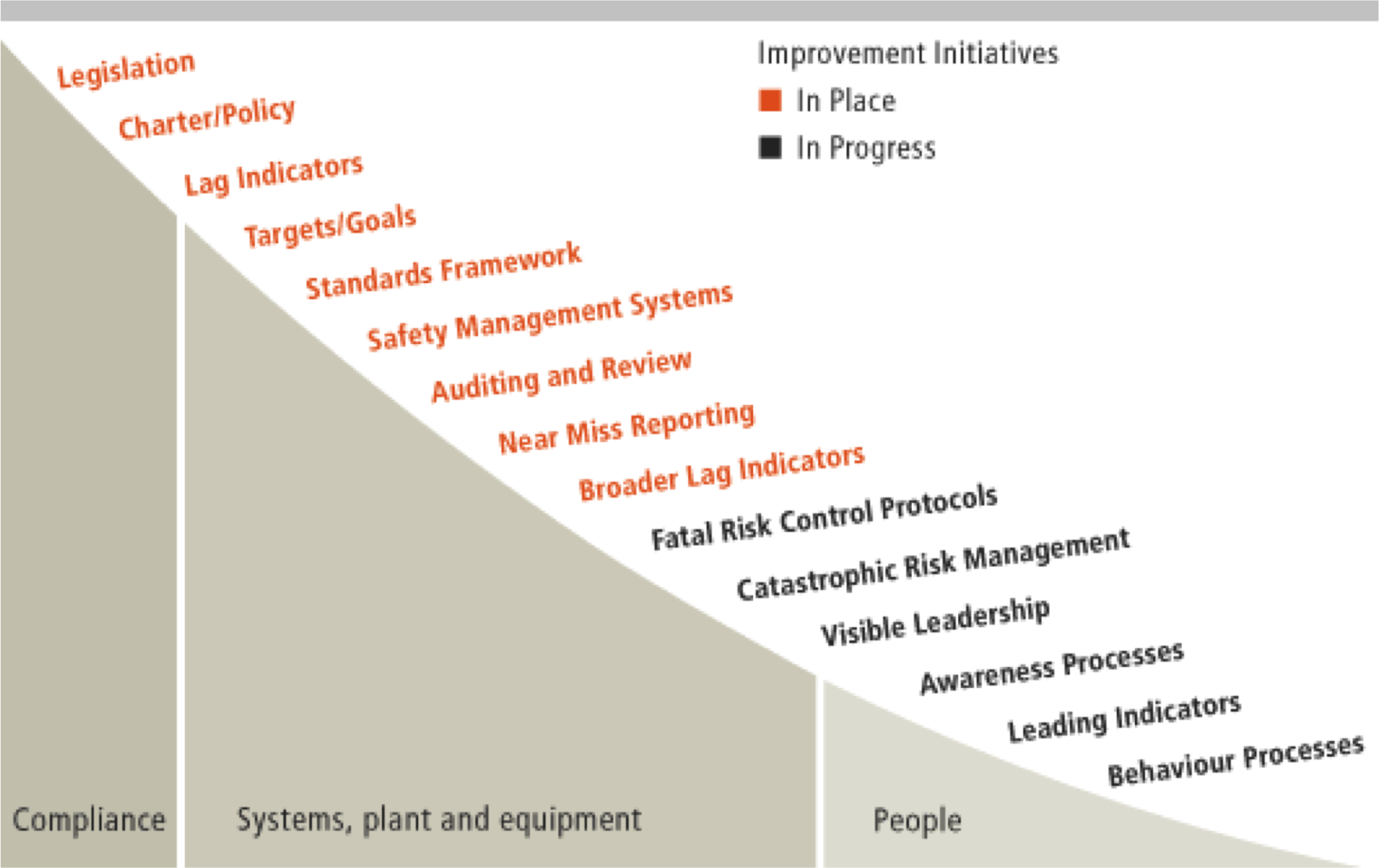 Improvement Initiatives
In Place
In Progress

Legislation
Charter/Policy
Lag Indicators
Targets/Goals
Standards Framework
Safety Management Systems
Auditing and Review
Near Miss Reporting
Broader Lag Indicators
Fatal Risk Control Protocols
Catastrophic Risk Management
Visible Leadership
Awareness Processes
Leading Indicators
Behaviour Processes

Compliance
Systems, plant and equipment
People